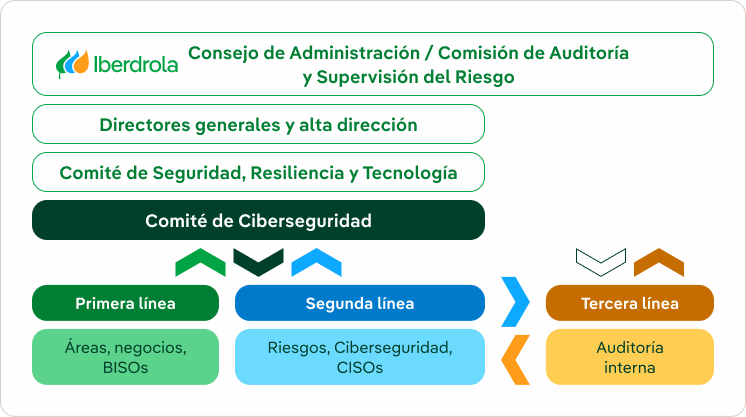 Iberdrola Consejo de Administración / Comisión de Auditoría y Supervisión del Riesgo

Directores generales y alta dirección

Comité de Seguridad, Resiliencia y Tecnología

Comité de Ciberseguridad

Primera línea

Áreas, negocios, BISOs

Segunda línea

Riesgos, Ciberseguridad, CISOs

Tercera línea

Auditoría interna